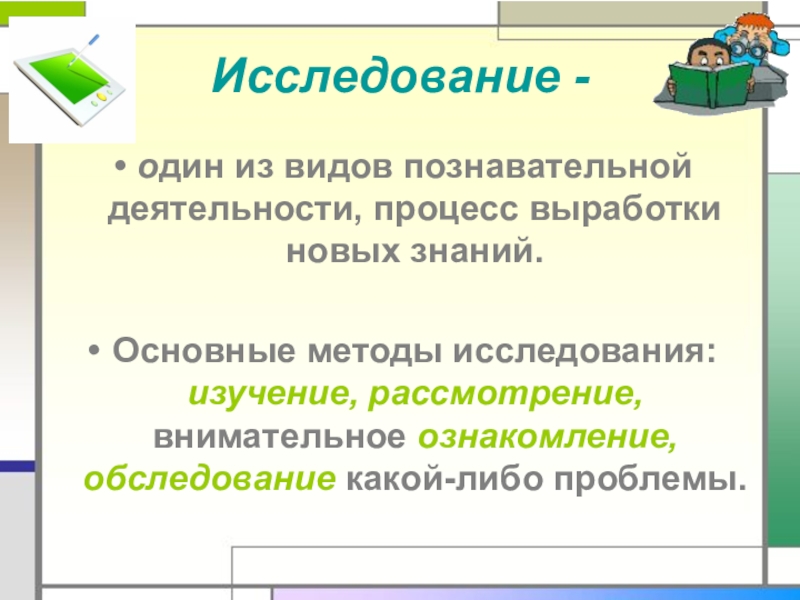 Исследование -

• один из видов познавательной деятельности, процесс выработки новых знаний.

• Основные методы исследования: изучение, рассмотрение, внимательное ознакомление, обследование какой-либо проблемы.